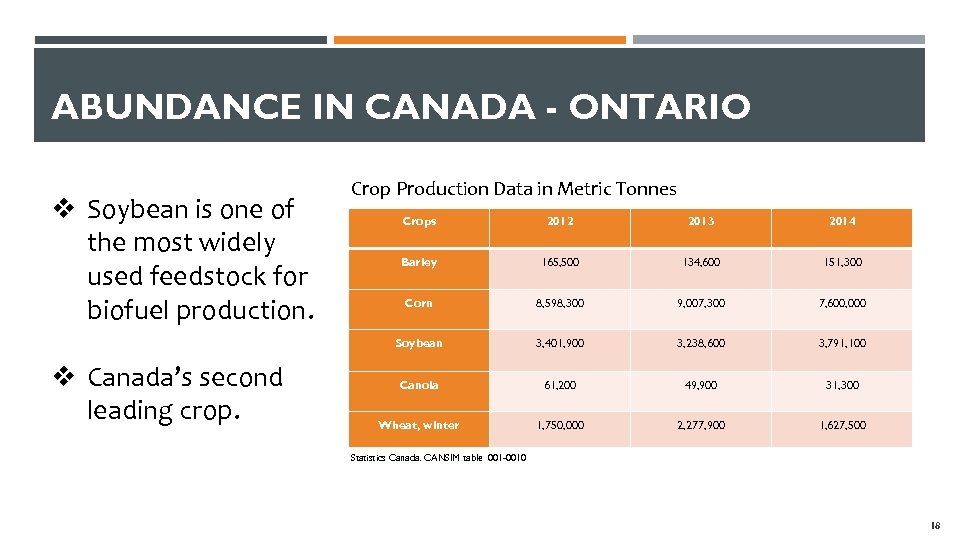 ABUNDANCE IN CANADA - ONTARIO

❖ Soybean is one of the most widely used feedstock for biofuel production.

❖ Canada's second leading crop.

Crop Production Data in Metric Tonnes

| Crops | 2012 | 2013 | 2014 |
|---|---|---|---|
| Barley | 165,500 | 134,600 | 151,300 |
| Corn | 8,598,300 | 9,007,300 | 7,600,000 |
| Soybean | 3,401,900 | 3,238,600 | 3,791,100 |
| Canola | 61,200 | 49,900 | 31,300 |
| Wheat, winter | 1,750,000 | 2,277,900 | 1,627,500 |

Statistics Canada. CANSIM table 001-0010

18